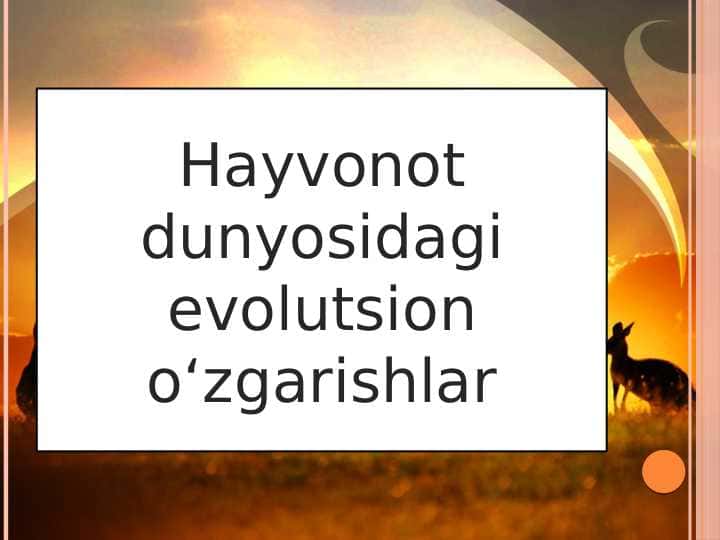 Hayvonot dunyosidagi evolutsion o‘zgarishlar